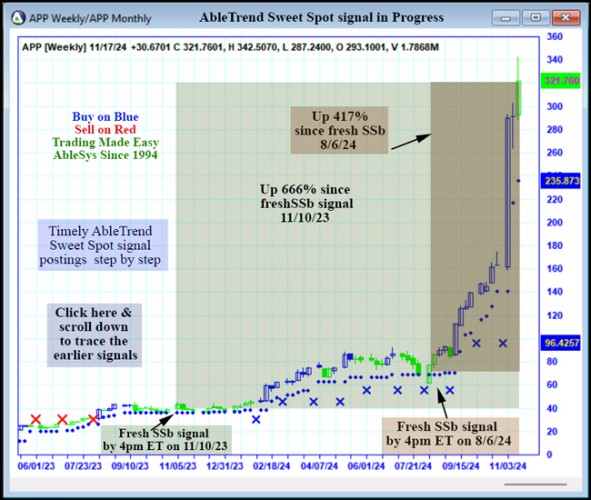 APP Weekly/APP Monthly

AbleTrend Sweet Spot signal in Progress

APP [Weekly] 11/17/24 +30.6701 C 321.7601, H 342.5070, L 287.2400, O 293.1001, V 1.7868M

Buy on Blue
Sell on Red
Trading Made Easy
AbleSys Since 1994

Up 417%
since fresh SSb
8/6/24

Up 666% since
freshSSb signal
11/10/23

Timely AbleTrend
Sweet Spot signal
postings step by step

Click here &
scroll down
to trace the
earlier signals

Fresh SSb signal
by 4pm ET on 11/10/23

Fresh SSb signal
by 4pm ET on 8/6/24

360
340
321.760
300
280
260
235.873
220
200
180
160
140
120
96.4257
80
60
40
20
0

06/01/23 07/23/23 09/10/23 11/05/23 12/31/23 02/18/24 04/07/24 06/01/24 07/21/24 09/15/24 11/03/24